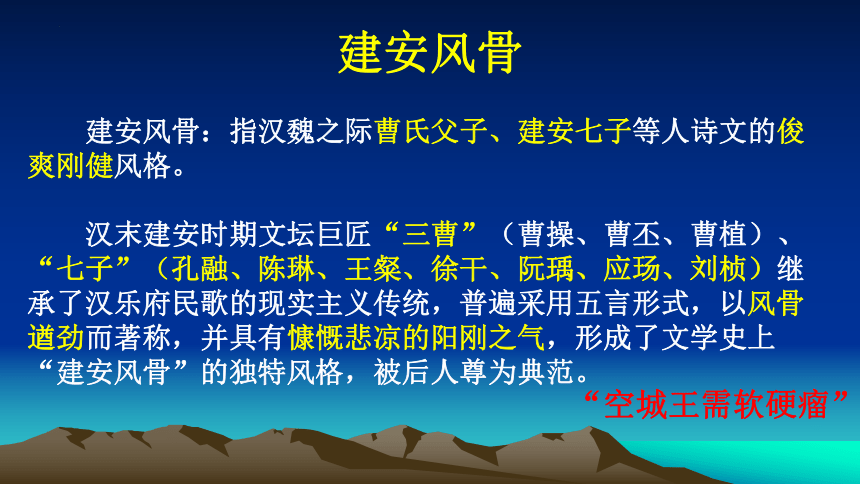 建安风骨

建安风骨：指汉魏之际曹氏父子、建安七子等人诗文的俊爽刚健风格。

汉末建安时期文坛巨匠“三曹”（曹操、曹丕、曹植）、“七子”（孔融、陈琳、王粲、徐干、阮瑀、应玚、刘桢）继承了汉乐府民歌的现实主义传统，普遍采用五言形式，以风骨遒劲而著称，并具有慷慨悲凉的阳刚之气，形成了文学史上“建安风骨”的独特风格，被后人尊为典范。

“空城王需软硬瘤”